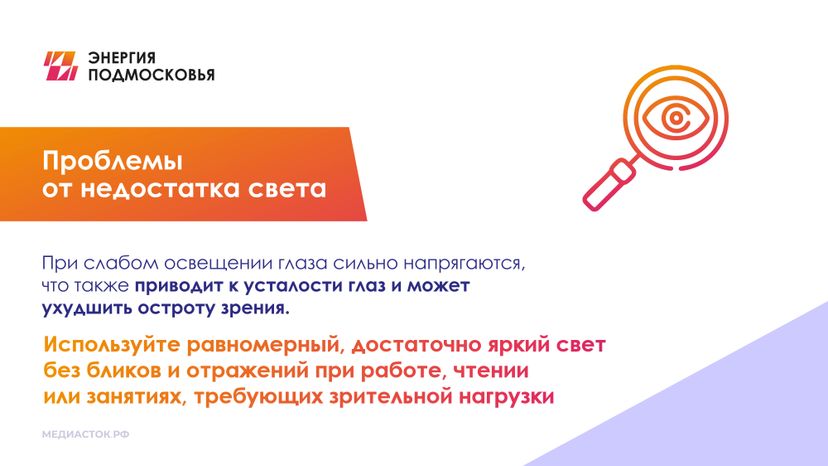 ЭНЕРГИЯ ПОДМОСКОВЬЯ

Проблемы от недостатка света

При слабом освещении глаза сильно напрягаются, что также приводит к усталости глаз и может ухудшить остроту зрения.

Используйте равномерный, достаточно яркий свет без бликов и отражений при работе, чтении или занятиях, требующих зрительной нагрузки

МЕДИАСТОК.РФ